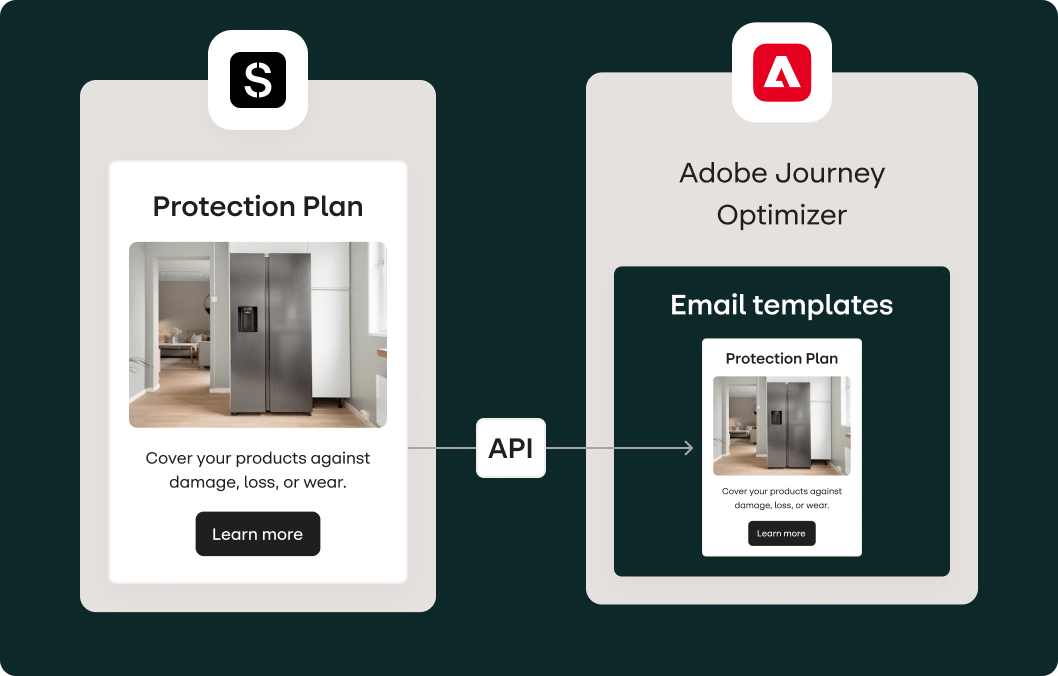 Protection Plan

Cover your products against damage, loss, or wear.

Learn more

API

Adobe Journey Optimizer

Email templates

Protection Plan

Cover your products against damage, loss, or wear.

Learn more